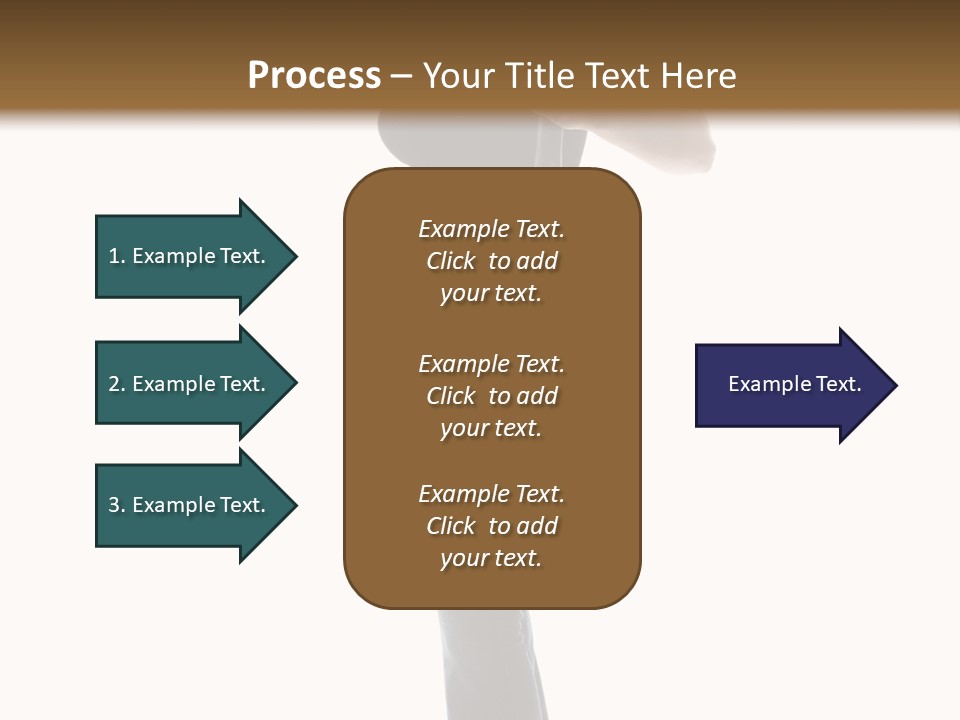 Process – Your Title Text Here

1. Example Text.

2. Example Text.

3. Example Text.

Example Text. Click to add your text.

Example Text. Click to add your text.

Example Text. Click to add your text.

Example Text.